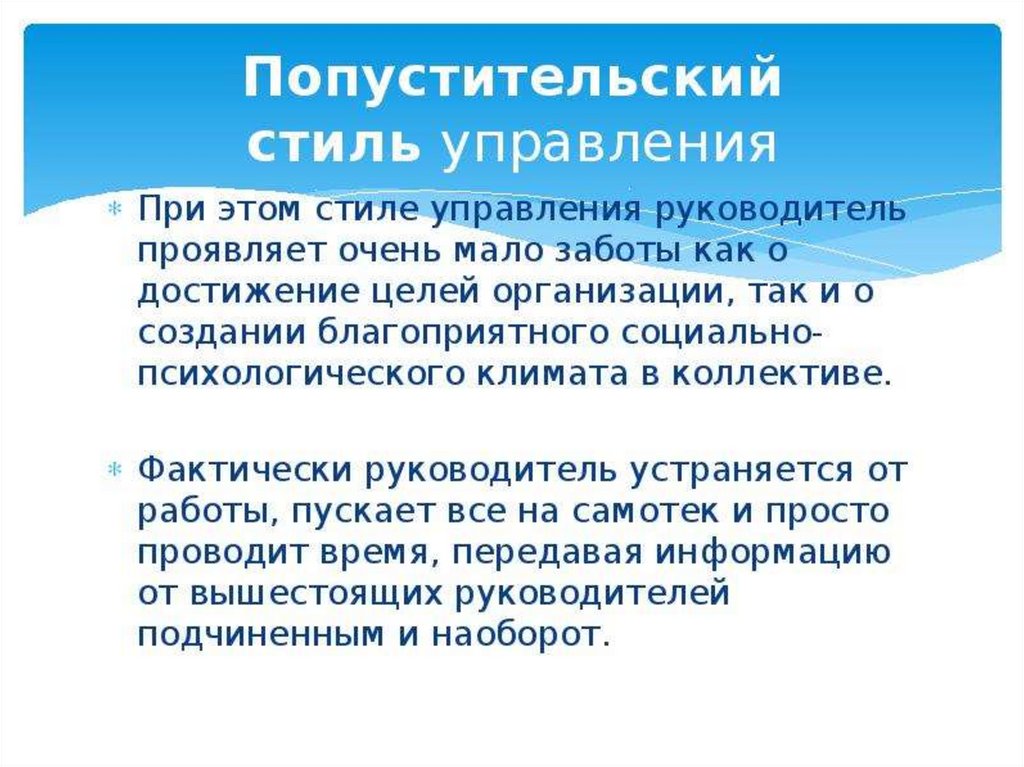 Попустительский стиль управления

При этом стиле управления руководитель проявляет очень мало заботы как о достижение целей организации, так и о создании благоприятного социально-психологического климата в коллективе.

Фактически руководитель устраняется от работы, пускает все на самотек и просто проводит время, передавая информацию от вышестоящих руководителей подчиненным и наоборот.